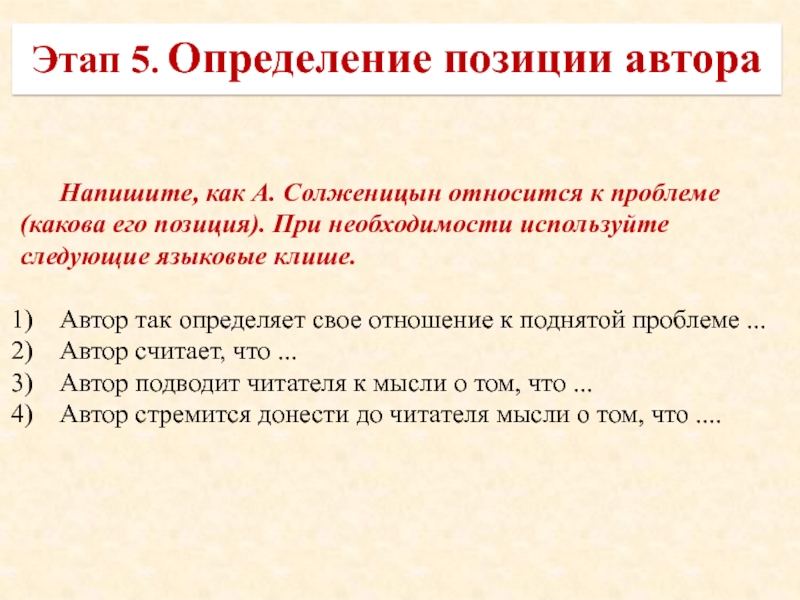 Этап 5. Определение позиции автора

Напишите, как А. Солженицын относится к проблеме (какова его позиция). При необходимости используйте следующие языковые клише.

1) Автор так определяет свое отношение к поднятой проблеме ...
2) Автор считает, что ...
3) Автор подводит читателя к мысли о том, что ...
4) Автор стремится донести до читателя мысли о том, что ....